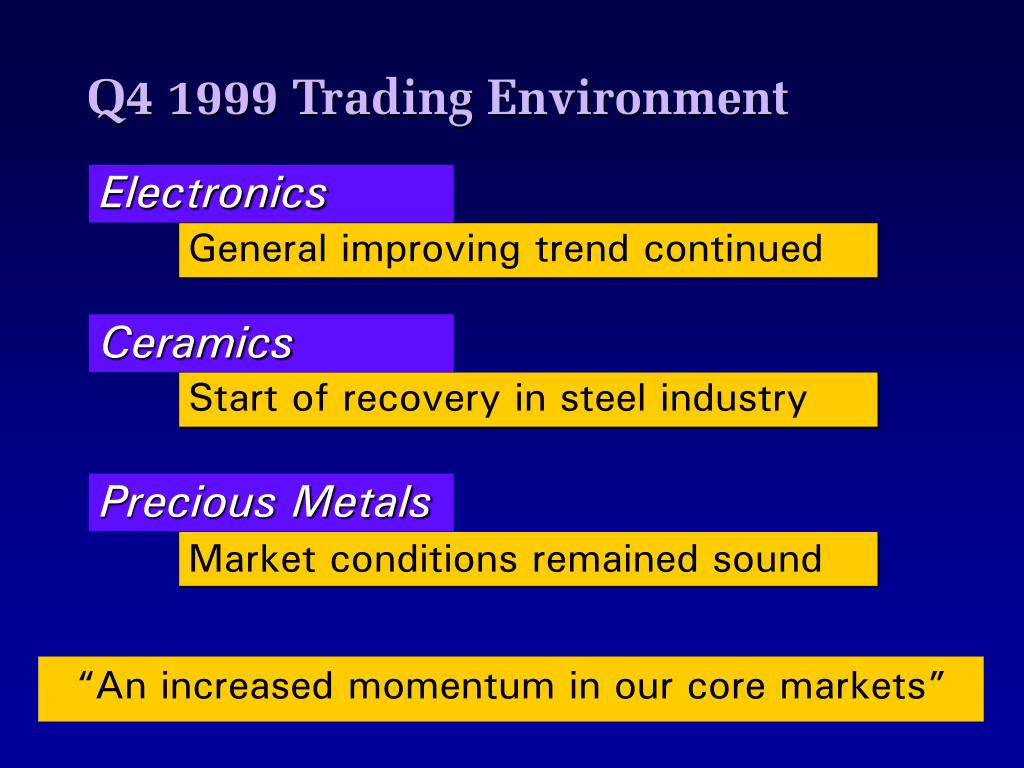 Q4 1999 Trading Environment

Electronics

General improving trend continued

Ceramics

Start of recovery in steel industry

Precious Metals

Market conditions remained sound

“An increased momentum in our core markets”